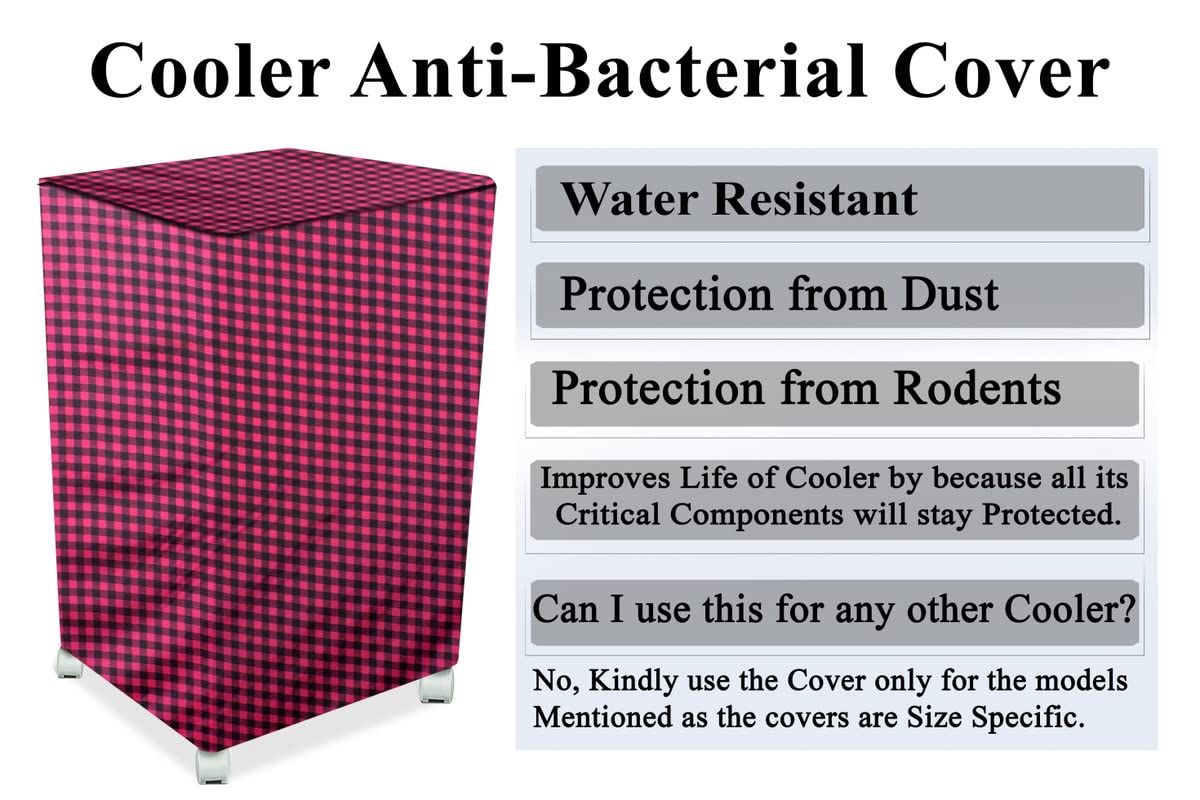 Cooler Anti-Bacterial Cover

Water Resistant

Protection from Dust

Protection from Rodents

Improves Life of Cooler by because all its Critical Components will stay Protected.

Can I use this for any other Cooler?

No, Kindly use the Cover only for the models Mentioned as the covers are Size Specific.